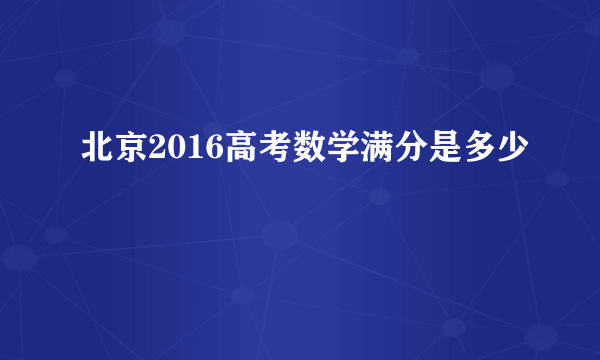 北京2016高考数学满分是多少